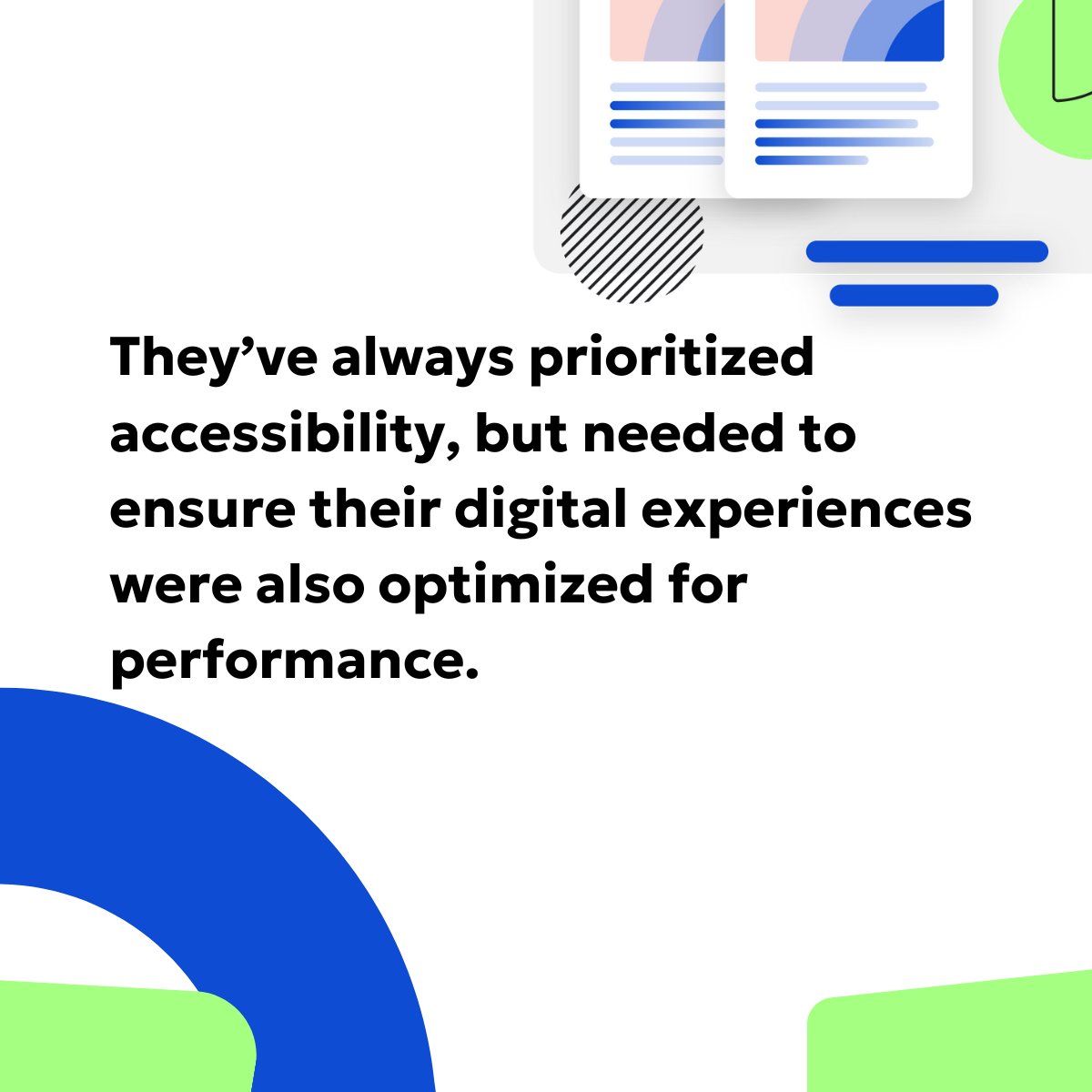 They’ve always prioritized accessibility, but needed to ensure their digital experiences were also optimized for performance.